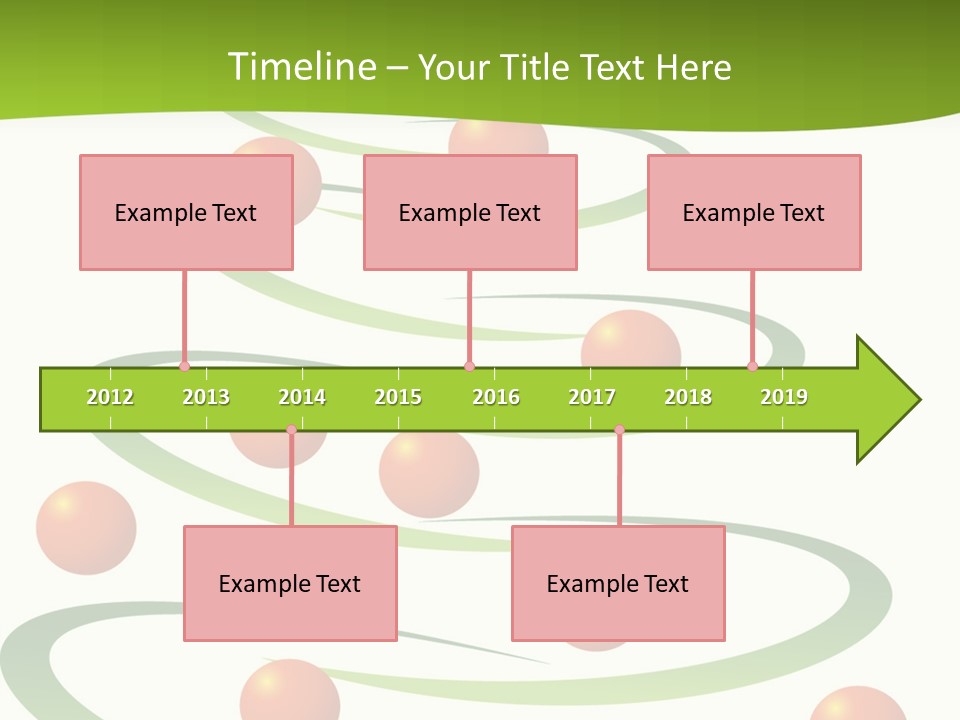 Timeline – Your Title Text Here

Example Text

Example Text

Example Text

2012 2013 2014 2015 2016 2017 2018 2019

Example Text

Example Text